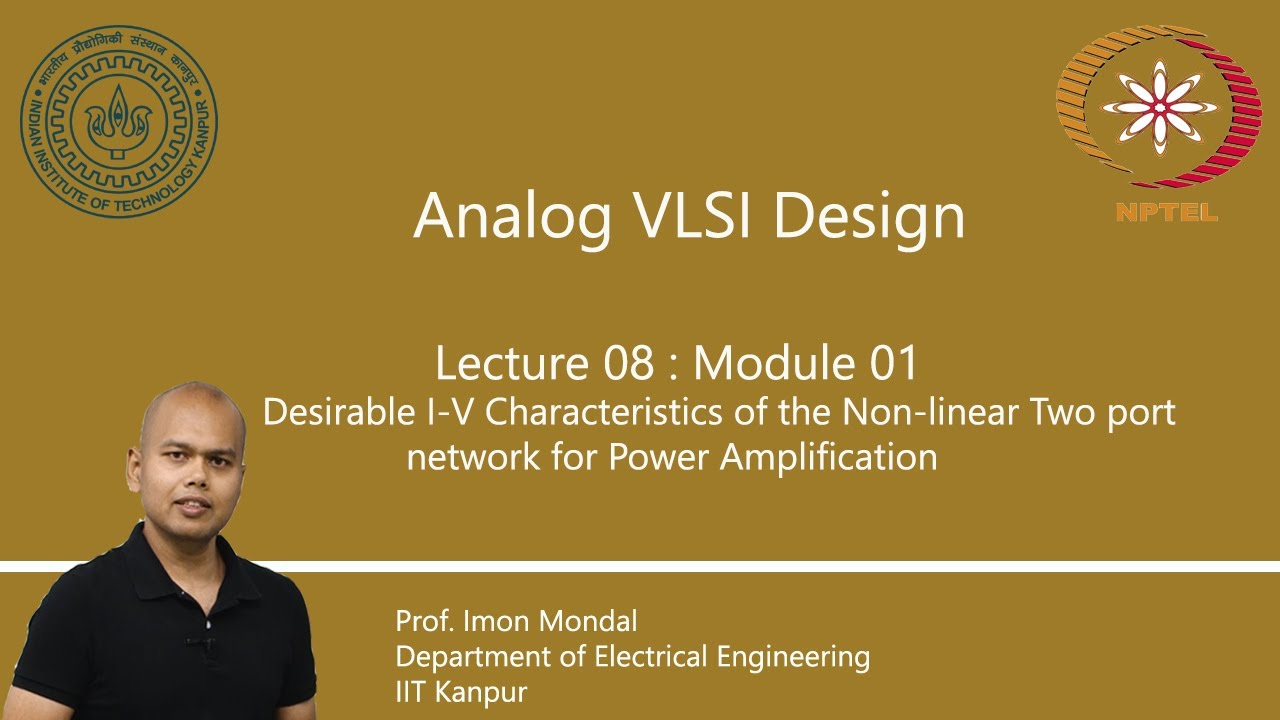 भारतीय प्रौद्योगिकी संस्थान कानपुर
INDIAN INSTITUTE OF TECHNOLOGY KANPUR

NPTEL

Analog VLSI Design

Lecture 08 : Module 01
Desirable I-V Characteristics of the Non-linear Two port network for Power Amplification

Prof. Imon Mondal
Department of Electrical Engineering
IIT Kanpur